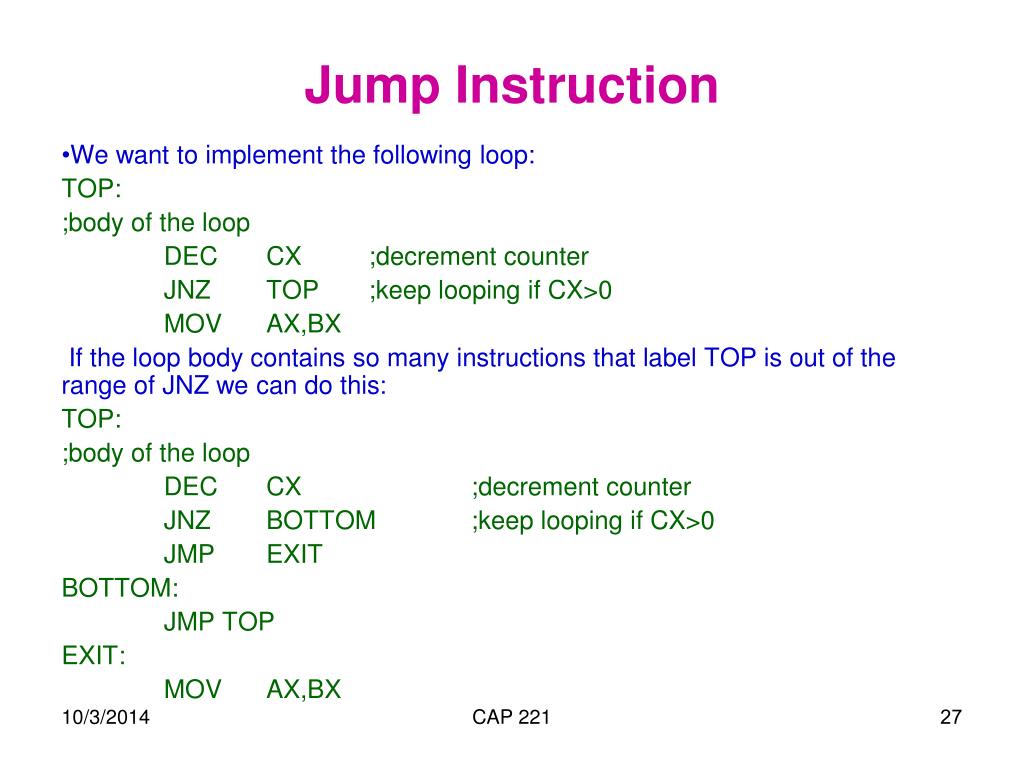 Jump Instruction

•We want to implement the following loop:
TOP:
;body of the loop
DEC CX ;decrement counter
JNZ TOP ;keep looping if CX>0
MOV AX,BX

If the loop body contains so many instructions that label TOP is out of the range of JNZ we can do this:
TOP:
;body of the loop
DEC CX ;decrement counter
JNZ BOTTOM ;keep looping if CX>0
JMP EXIT
BOTTOM:
JMP TOP
EXIT:
MOV AX,BX

10/3/2014 CAP 221 27